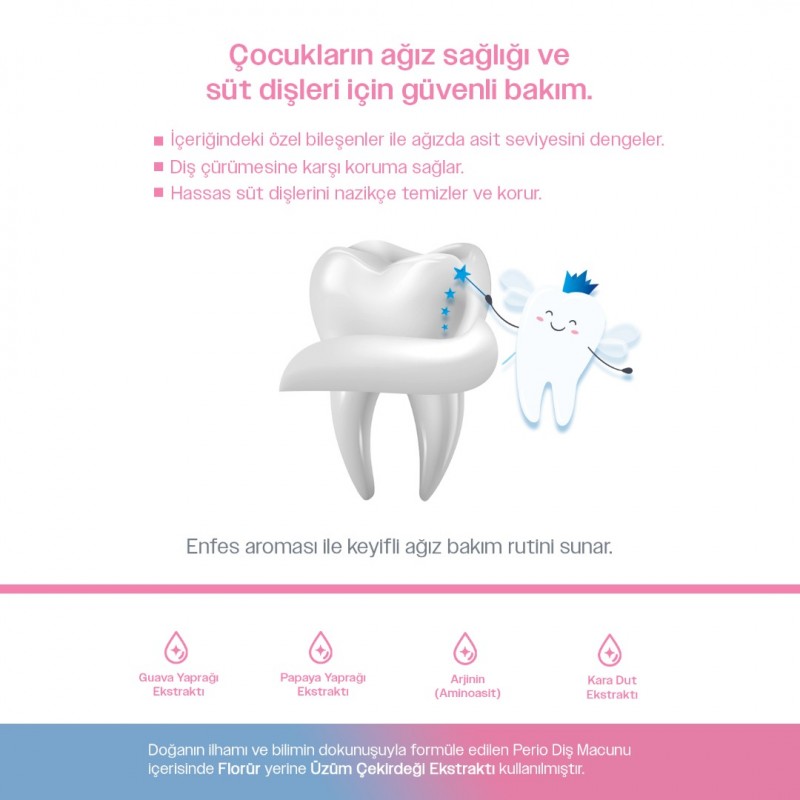 Çocukların ağız sağlığı ve süt dişleri için güvenli bakım.

■ İçeriğindeki özel bileşenler ile ağızda asit seviyesini dengeler.
■ Diş çürümesine karşı koruma sağlar.
■ Hassas süt dişlerini nazikçe temizler ve korur.

Enfes aroması ile keyifli ağız bakım rutini sunar.

Guava Yaprağı Ekstraktı

Papaya Yaprağı Ekstraktı

Arjinin (Aminoasit)

Kara Dut Ekstraktı

Doğanın ilhamı ve bilimin dokunuşuyla formüle edilen Perio Diş Macunu içerisinde Florür yerine Üzüm Çekirdeği Ekstraktı kullanılmıştır.